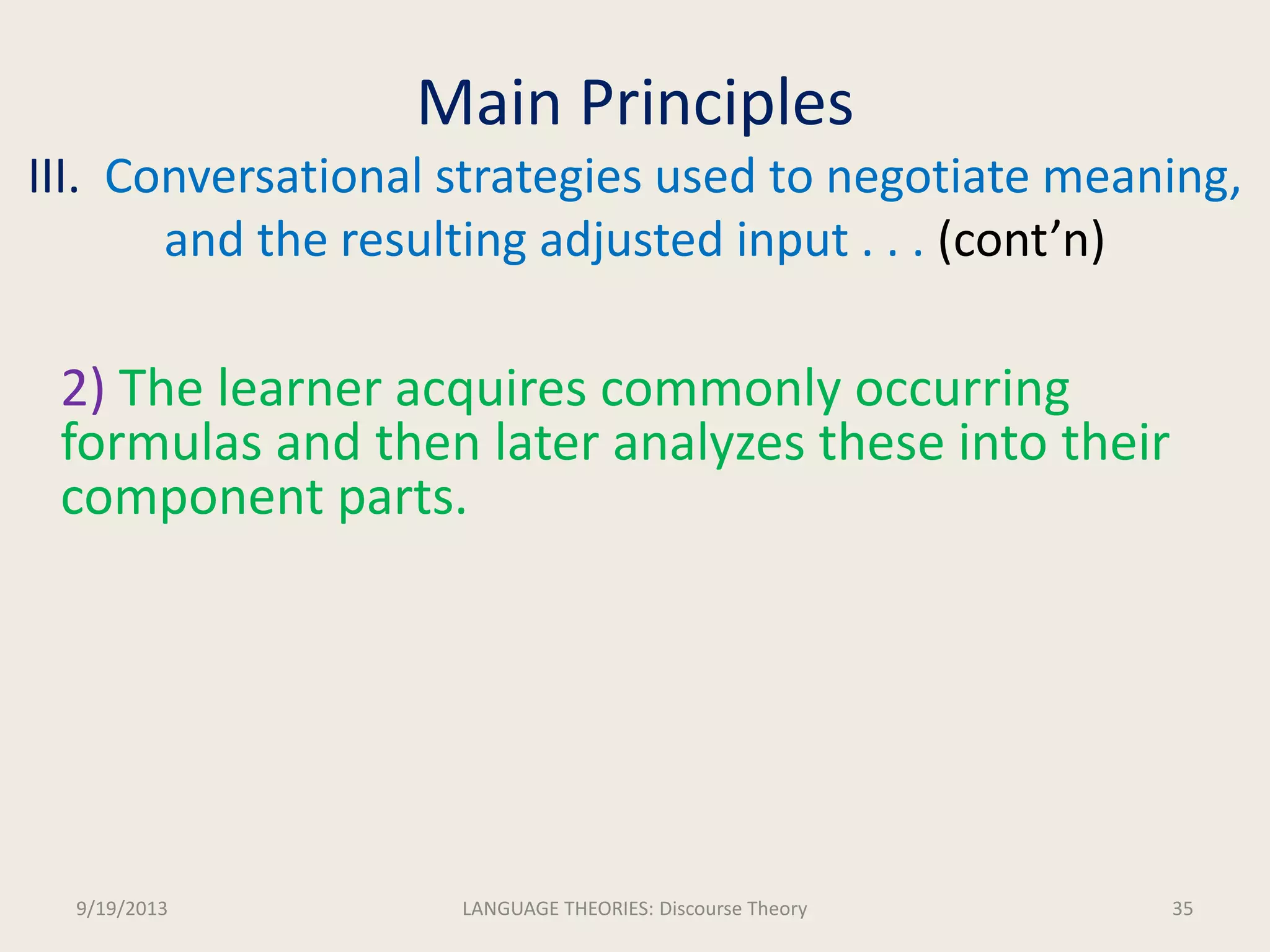 Main Principles

III. Conversational strategies used to negotiate meaning, and the resulting adjusted input . . . (cont’n)

2) The learner acquires commonly occurring formulas and then later analyzes these into their component parts.

9/19/2013

LANGUAGE THEORIES: Discourse Theory

35